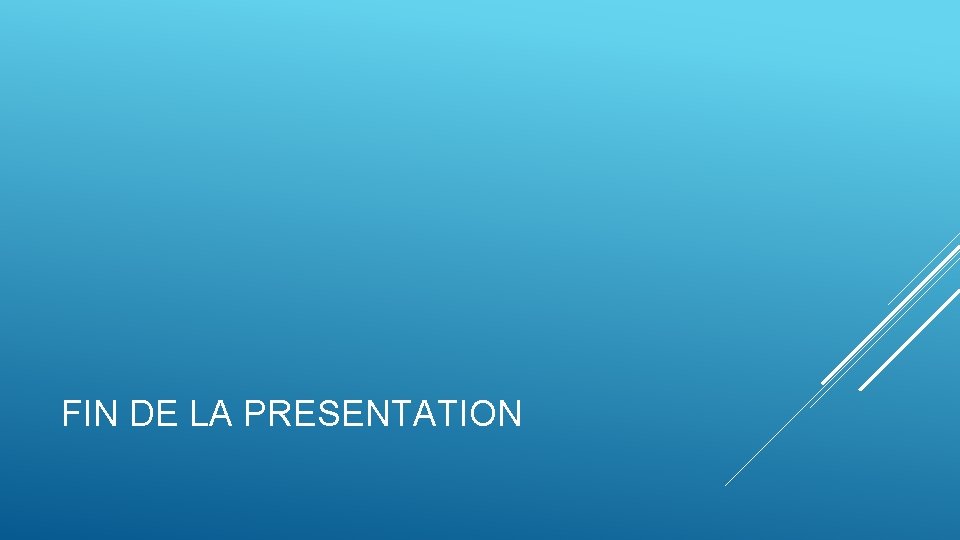 FIN DE LA PRESENTATION